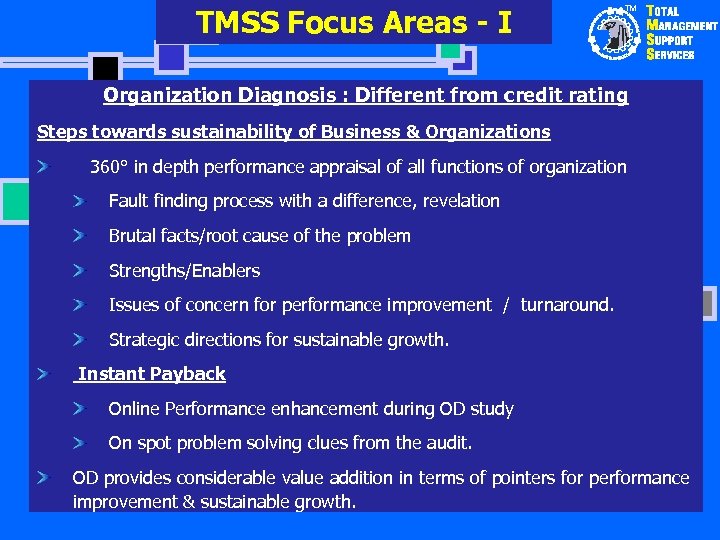 TMSS Focus Areas - I

TM TOTAL MANAGEMENT SUPPORT SERVICES

Organization Diagnosis : Different from credit rating

Steps towards sustainability of Business & Organizations

360° in depth performance appraisal of all functions of organization

Fault finding process with a difference, revelation

Brutal facts/root cause of the problem

Strengths/Enablers

Issues of concern for performance improvement / turnaround.

Strategic directions for sustainable growth.

Instant Payback

Online Performance enhancement during OD study

On spot problem solving clues from the audit.

OD provides considerable value addition in terms of pointers for performance improvement & sustainable growth.